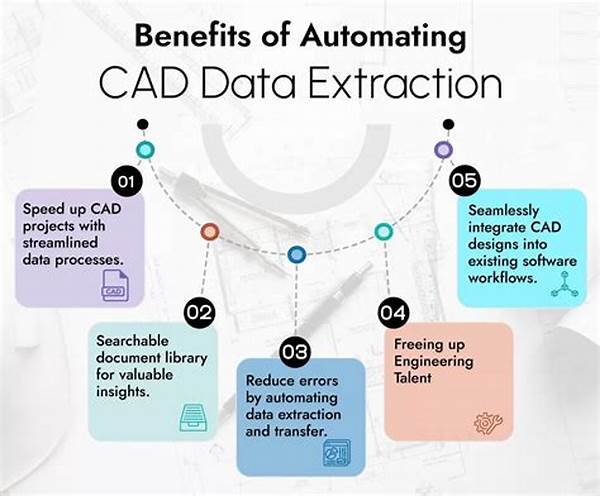 Benefits of Automating
CAD Data Extraction

01
Speed up CAD projects with streamlined data processes.

CAD

02
Searchable document library for valuable insights.

03
Reduce errors by automating data extraction and transfer.

04
Freeing up Engineering Talent

05
Seamlessly integrate CAD designs into existing software workflows.